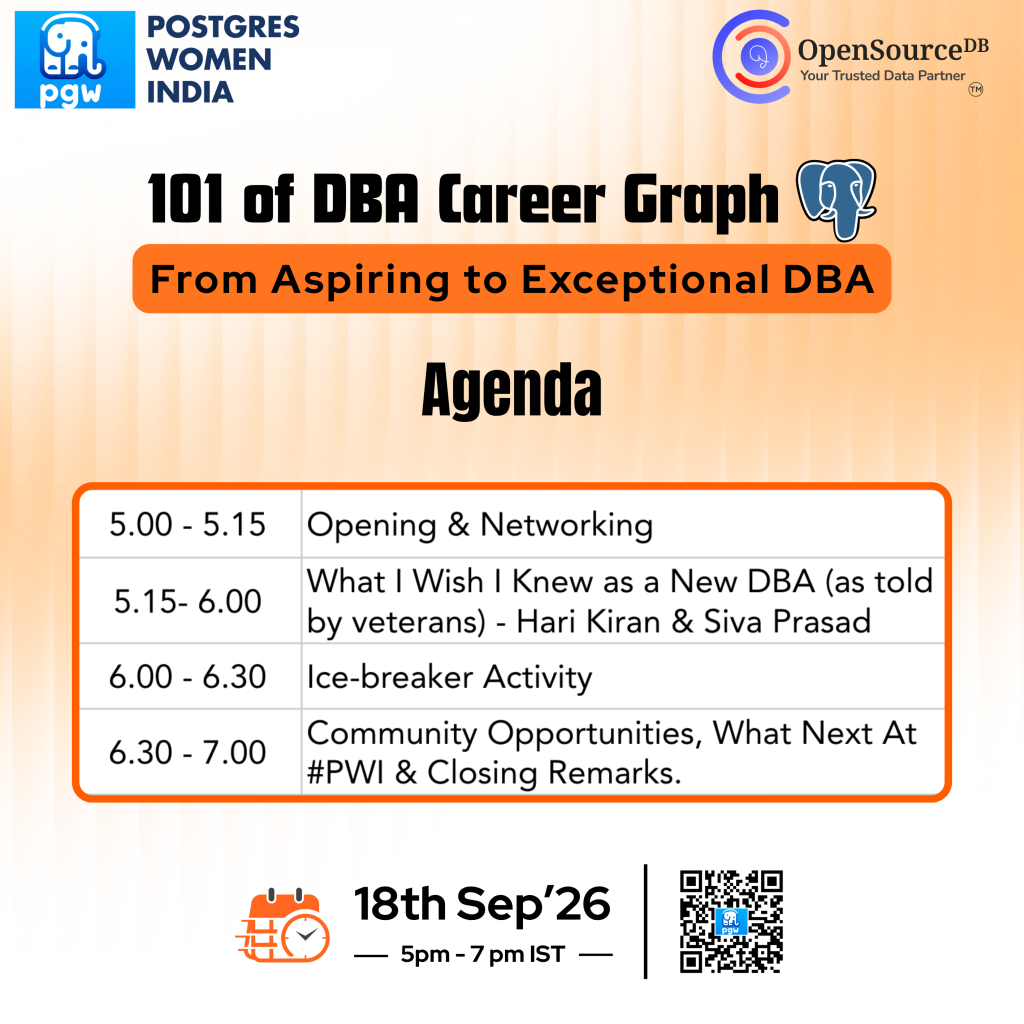 pgw POSTGRES WOMEN INDIA

OpenSourceDB
Your Trusted Data Partner
TM

101 of DBA Career Graph

From Aspiring to Exceptional DBA

Agenda

| 5.00 - 5.15 | Opening & Networking |
|---|---|
| 5.15- 6.00 | What I Wish I Knew as a New DBA (as told by veterans) - Hari Kiran & Siva Prasad |
| 6.00 - 6.30 | Ice-breaker Activity |
| 6.30 - 7.00 | Community Opportunities, What Next At #PWI & Closing Remarks. |

18th Sep'26
5pm - 7 pm IST

pgw